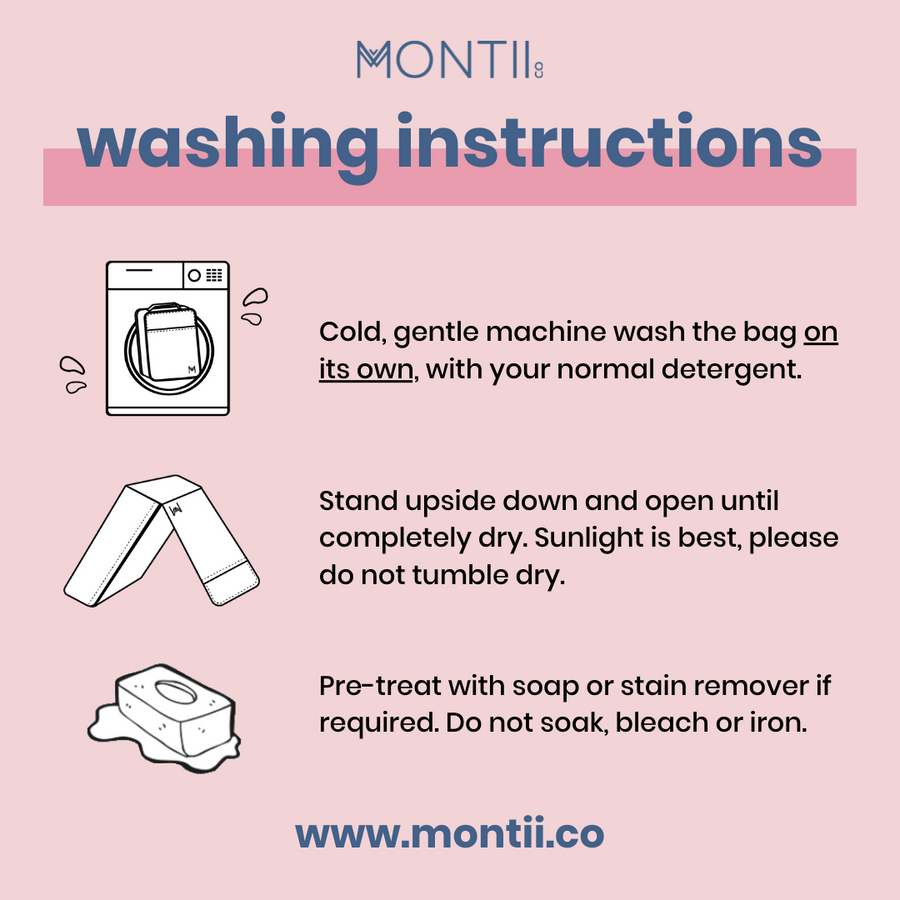 MONTII co

washing instructions

Cold, gentle machine wash the bag on its own, with your normal detergent.

Stand upside down and open until completely dry. Sunlight is best, please do not tumble dry.

Pre-treat with soap or stain remover if required. Do not soak, bleach or iron.

www.montii.co